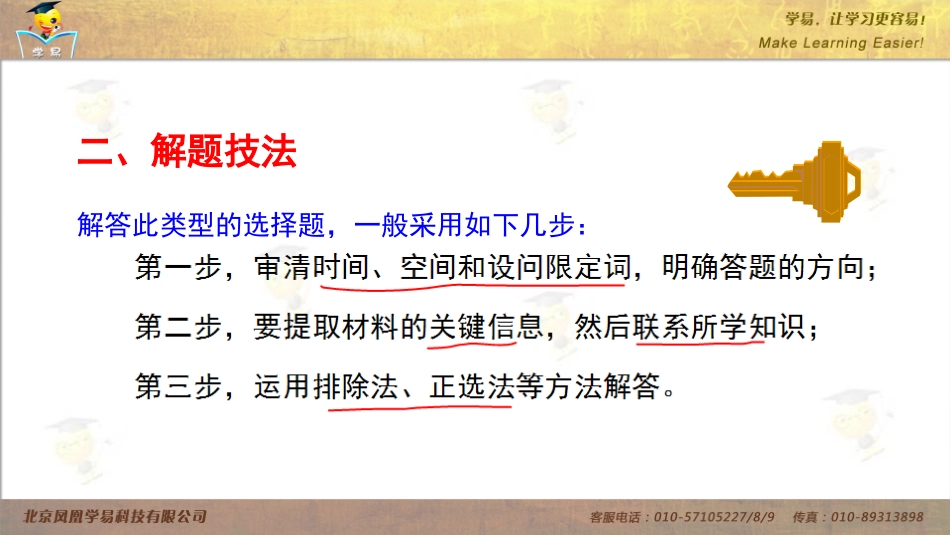 学易

学易，让学习更容易！
Make Learning Easier!

二、解题技法

解答此类型的选择题，一般采用如下几步：

第一步，审清时间、空间和设问限定词，明确答题的方向；

第二步，要提取材料的关键信息，然后联系所学知识；

第三步，运用排除法、正选法等方法解答。

北京凤凰学易科技有限公司

客服电话：010-57105227/8/9 传真：010-89313898